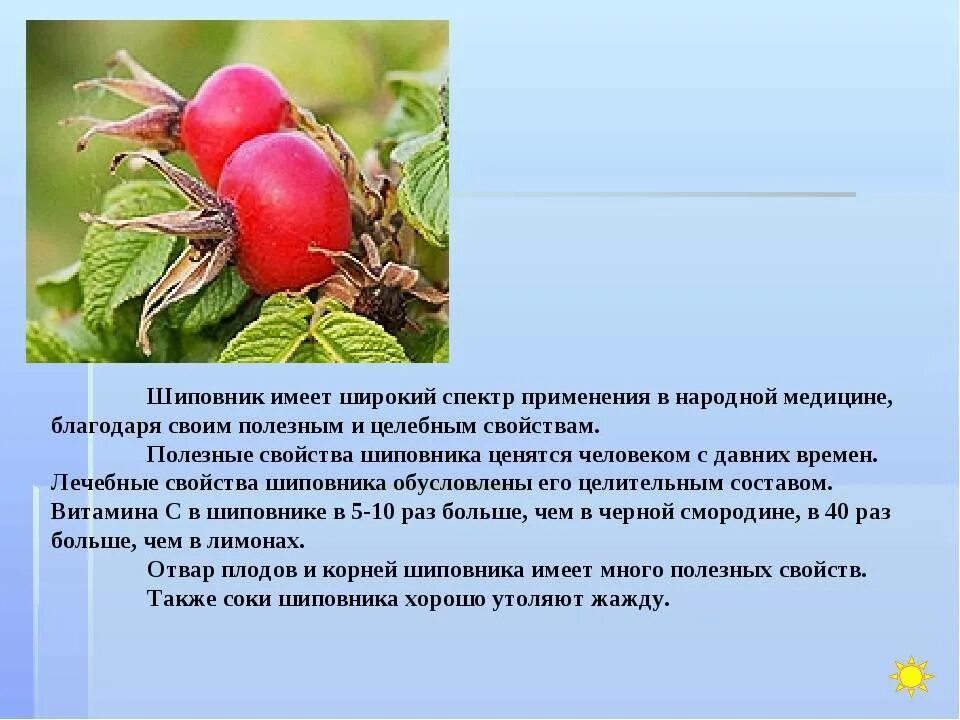 Шиповник имеет широкий спектр применения в народной медицине, благодаря своим полезным и целебным свойствам.

Полезные свойства шиповника ценятся человеком с давних времен. Лечебные свойства шиповника обусловлены его целительным составом. Витамина С в шиповнике в 5-10 раз больше, чем в черной смородине, в 40 раз больше, чем в лимонах.

Отвар плодов и корней шиповника имеет много полезных свойств.

Также соки шиповника хорошо утоляют жажду.